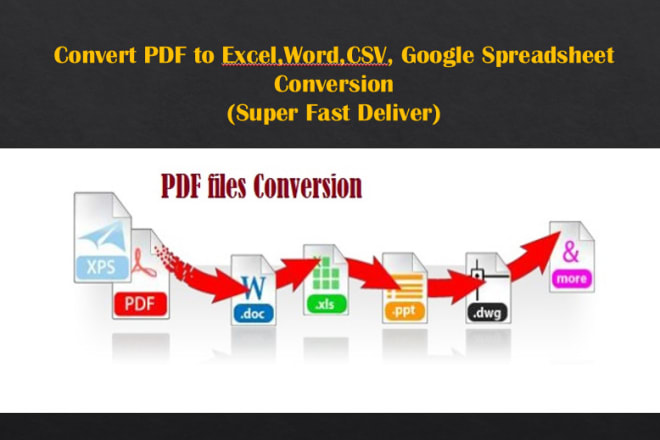 Convert PDF to Excel,Word,CSV, Google Spreadsheet Conversion
(Super Fast Deliver)

PDF files Conversion

XPS
PDF
W
.doc
.xls
.ppt
.dwg
&
more